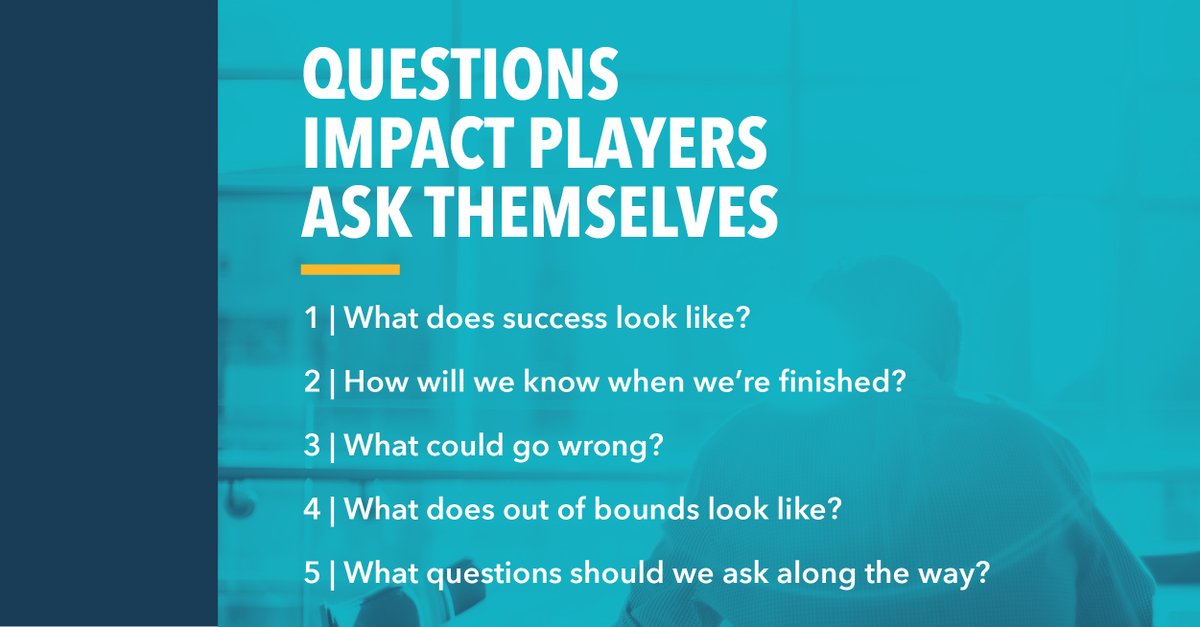 QUESTIONS IMPACT PLAYERS ASK THEMSELVES

1 | What does success look like?

2 | How will we know when we're finished?

3 | What could go wrong?

4 | What does out of bounds look like?

5 | What questions should we ask along the way?